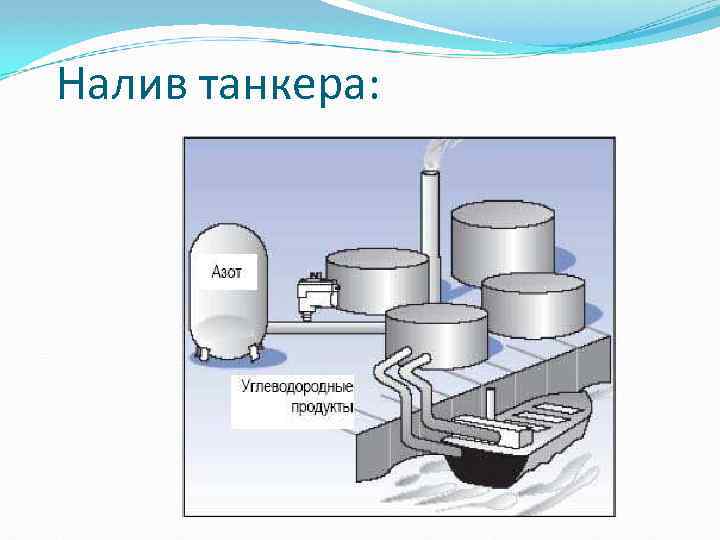 Налив танкера:

Азот

Углеводородные продукты